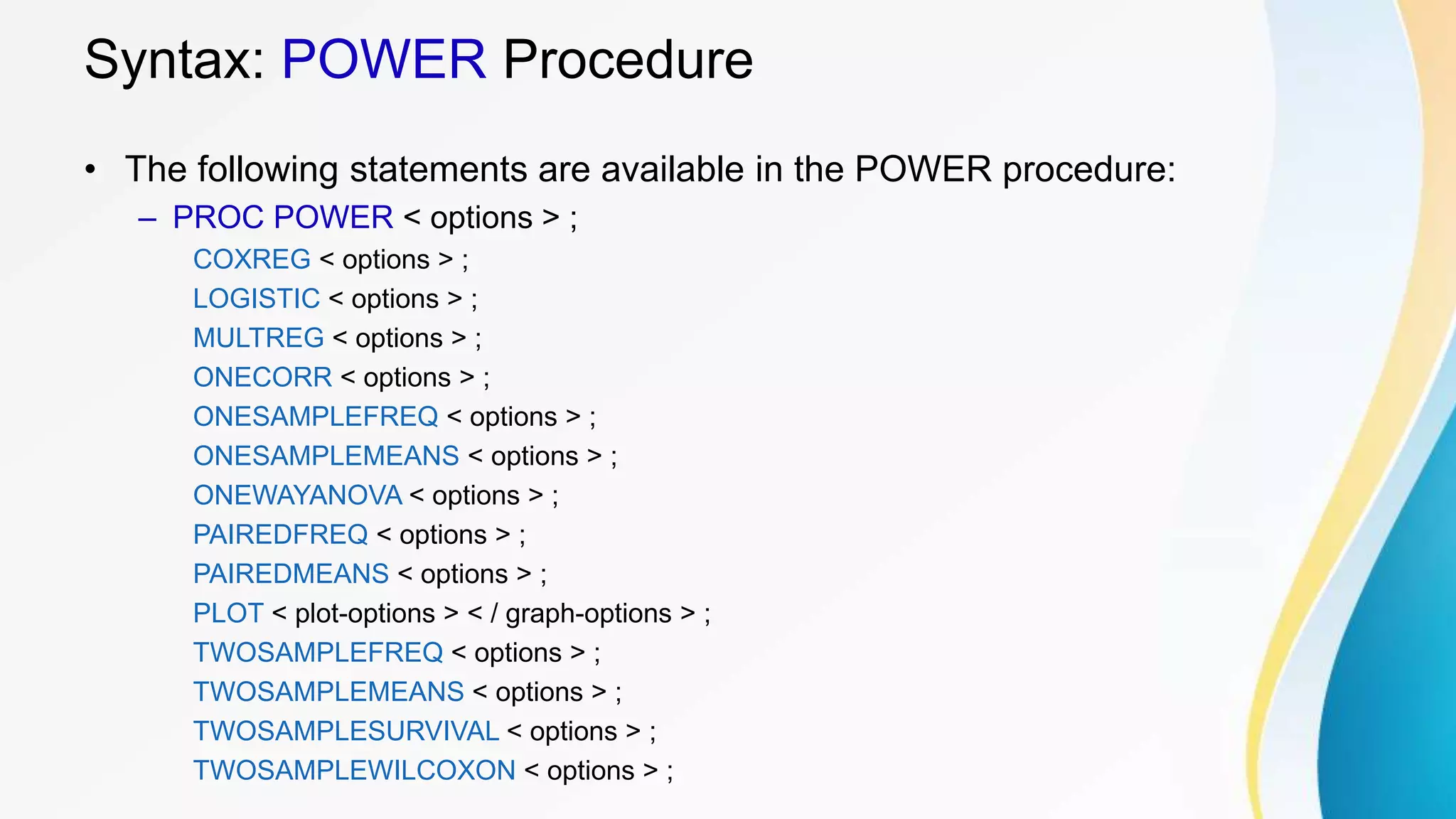 Syntax: POWER Procedure

• The following statements are available in the POWER procedure:

– PROC POWER < options > ;

COXREG < options > ;

LOGISTIC < options > ;

MULTREG < options > ;

ONECORR < options > ;

ONESAMPLEFREQ < options > ;

ONESAMPLEMEANS < options > ;

ONEWAYANOVA < options > ;

PAIREDFREQ < options > ;

PAIREDMEANS < options > ;

PLOT < plot-options > < / graph-options > ;

TWOSAMPLEFREQ < options > ;

TWOSAMPLEMEANS < options > ;

TWOSAMPLESURVIVAL < options > ;

TWOSAMPLEWILCOXON < options > ;